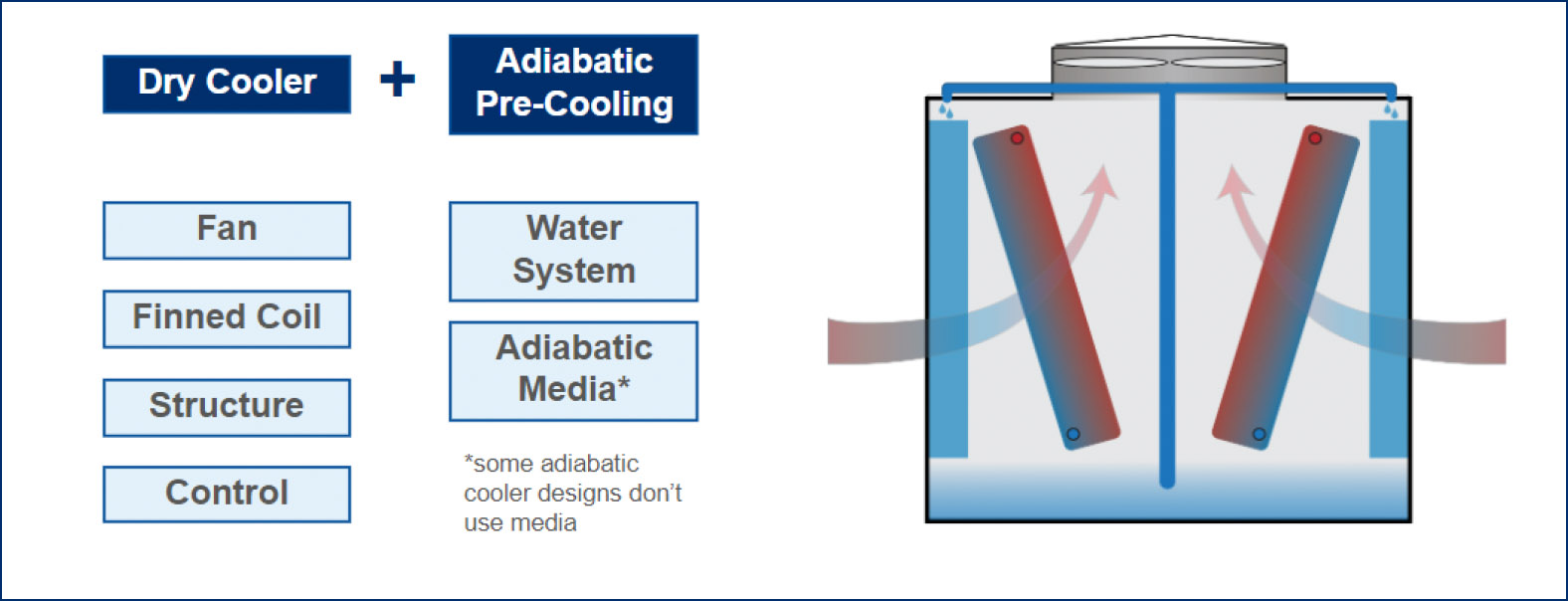 Dry Cooler

+

Adiabatic Pre-Cooling

Fan

Finned Coil

Structure

Control

Water System

Adiabatic Media*

*some adiabatic cooler designs don't use media